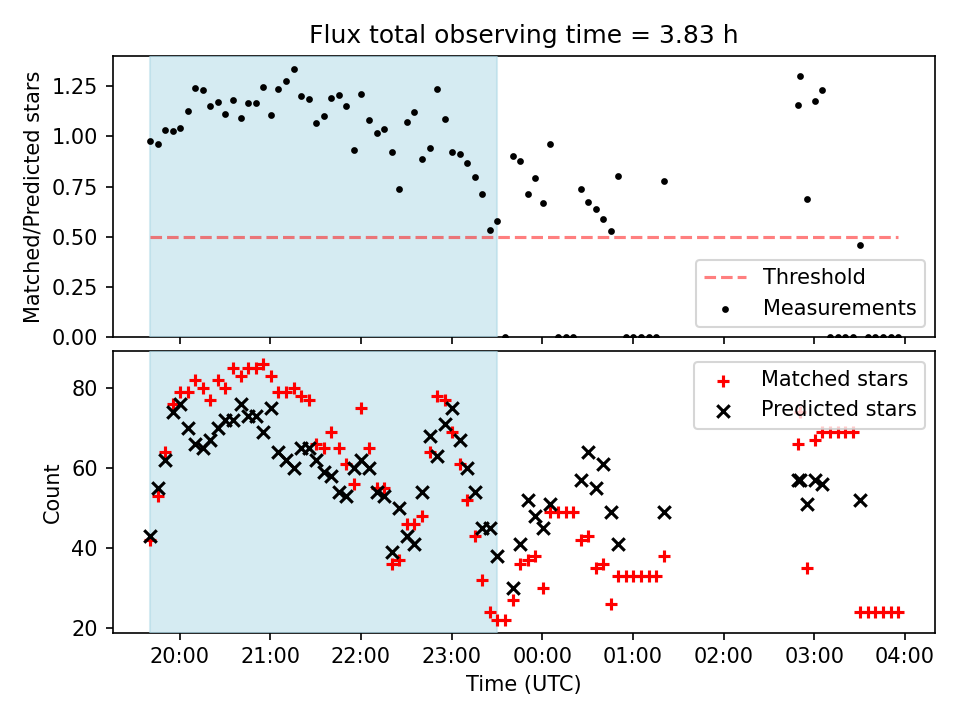 Flux total observing time = 3.83 h

Matched/Predicted stars

1.25
1.00
0.75
0.50
0.25
0.00

Threshold
Measurements

Count

80
60
40
20

Matched stars
Predicted stars

20:00 21:00 22:00 23:00 00:00 01:00 02:00 03:00 04:00

Time (UTC)